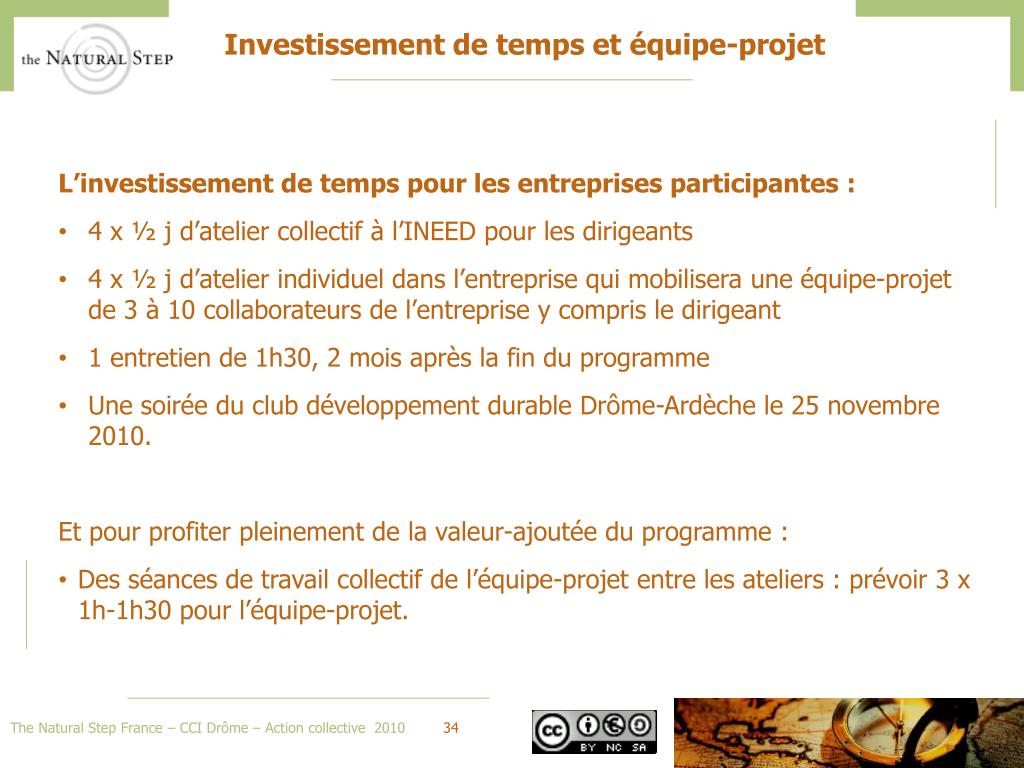 the NATURAL STEP

Investissement de temps et équipe-projet

L’investissement de temps pour les entreprises participantes :

• 4 x ½ j d’atelier collectif à l’INEED pour les dirigeants

• 4 x ½ j d’atelier individuel dans l’entreprise qui mobilisera une équipe-projet de 3 à 10 collaborateurs de l’entreprise y compris le dirigeant

• 1 entretien de 1h30, 2 mois après la fin du programme

• Une soirée du club développement durable Drôme-Ardèche le 25 novembre 2010.

Et pour profiter pleinement de la valeur-ajoutée du programme :

• Des séances de travail collectif de l’équipe-projet entre les ateliers : prévoir 3 x 1h-1h30 pour l’équipe-projet.

The Natural Step France – CCI Drôme – Action collective 2010 34

cc BY NC SA